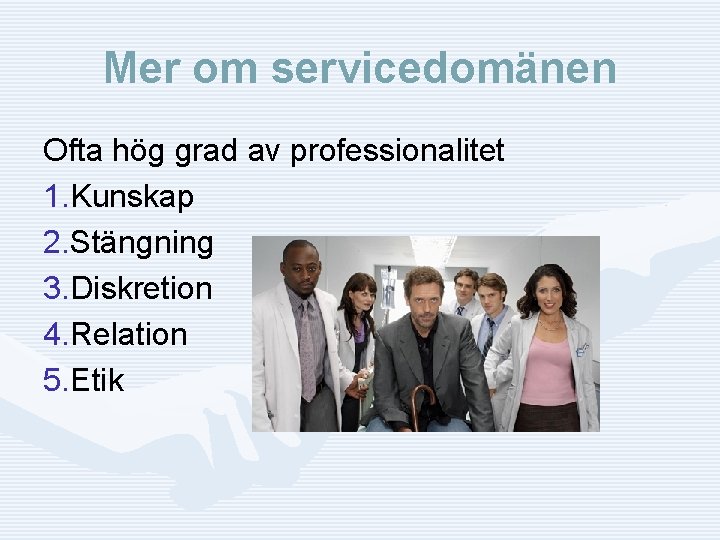 Mer om servicedomänen

Ofta hög grad av professionalitet

1.Kunskap
2.Stängning
3.Diskretion
4.Relation
5.Etik